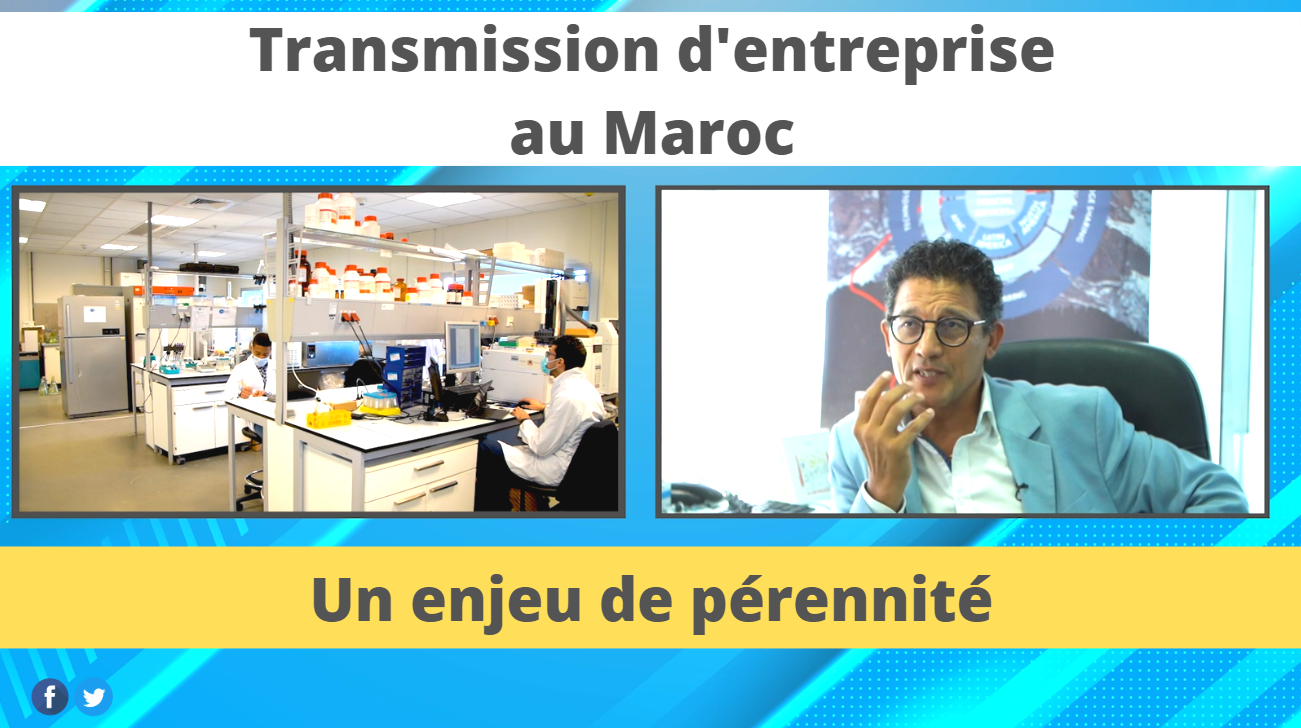 Transmission d'entreprise au Maroc

Un enjeu de pérennité